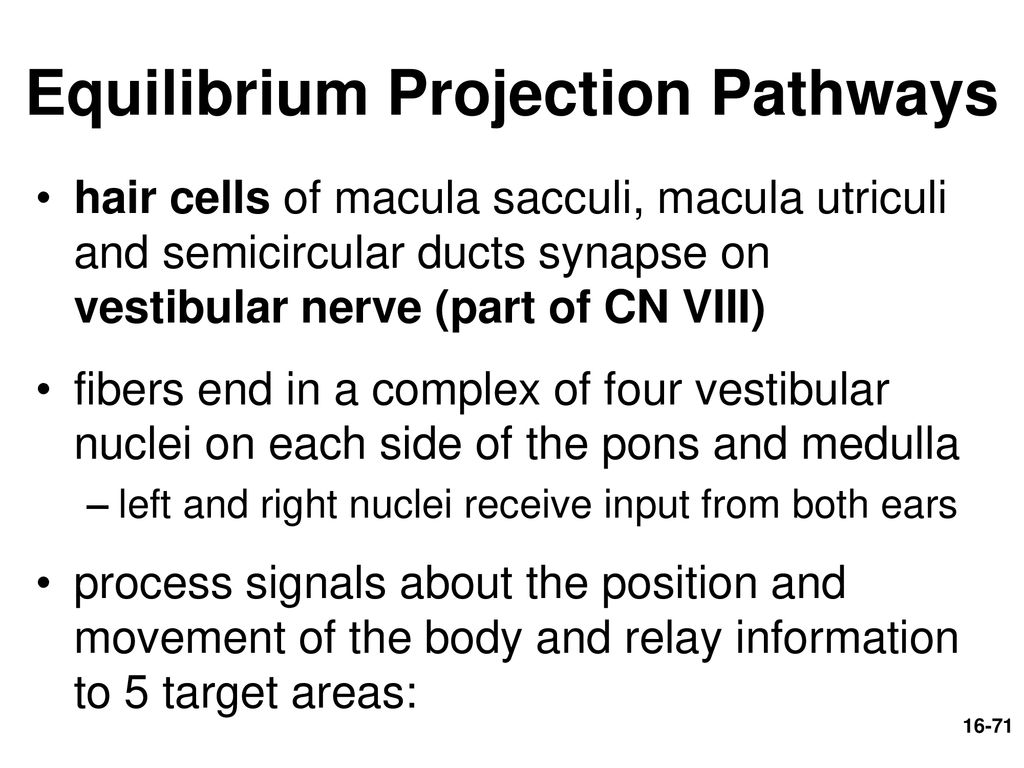 Equilibrium Projection Pathways

• hair cells of macula sacculi, macula utriculi and semicircular ducts synapse on vestibular nerve (part of CN VIII)

• fibers end in a complex of four vestibular nuclei on each side of the pons and medulla

– left and right nuclei receive input from both ears

• process signals about the position and movement of the body and relay information to 5 target areas:

16-71